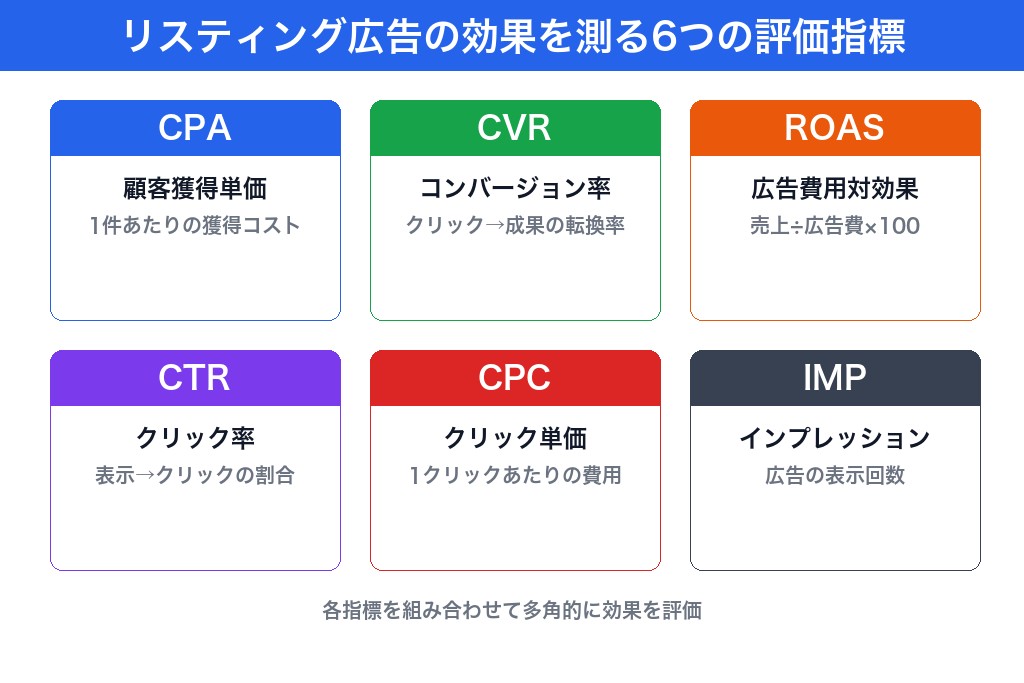 リスティング広告の効果を測る6つの評価指標

CPA
顧客獲得単価
1件あたりの獲得コスト

CVR
コンバージョン率
クリック→成果の転換率

ROAS
広告費用対効果
売上÷広告費×100

CTR
クリック率
表示→クリックの割合

CPC
クリック単価
1クリックあたりの費用

IMP
インプレッション
広告の表示回数

各指標を組み合わせて多角的に効果を評価